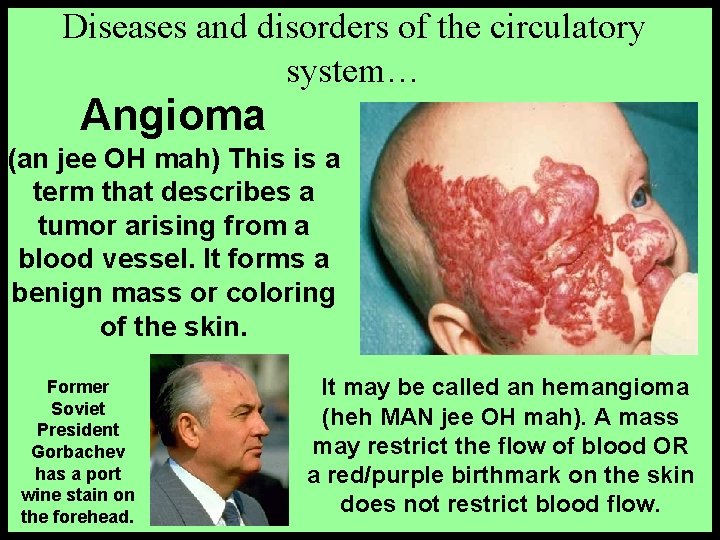 Diseases and disorders of the circulatory system…

Angioma

(an jee OH mah) This is a term that describes a tumor arising from a blood vessel. It forms a benign mass or coloring of the skin.

Former Soviet President Gorbachev has a port wine stain on the forehead.

It may be called an hemangioma (heh MAN jee OH mah). A mass may restrict the flow of blood OR a red/purple birthmark on the skin does not restrict blood flow.